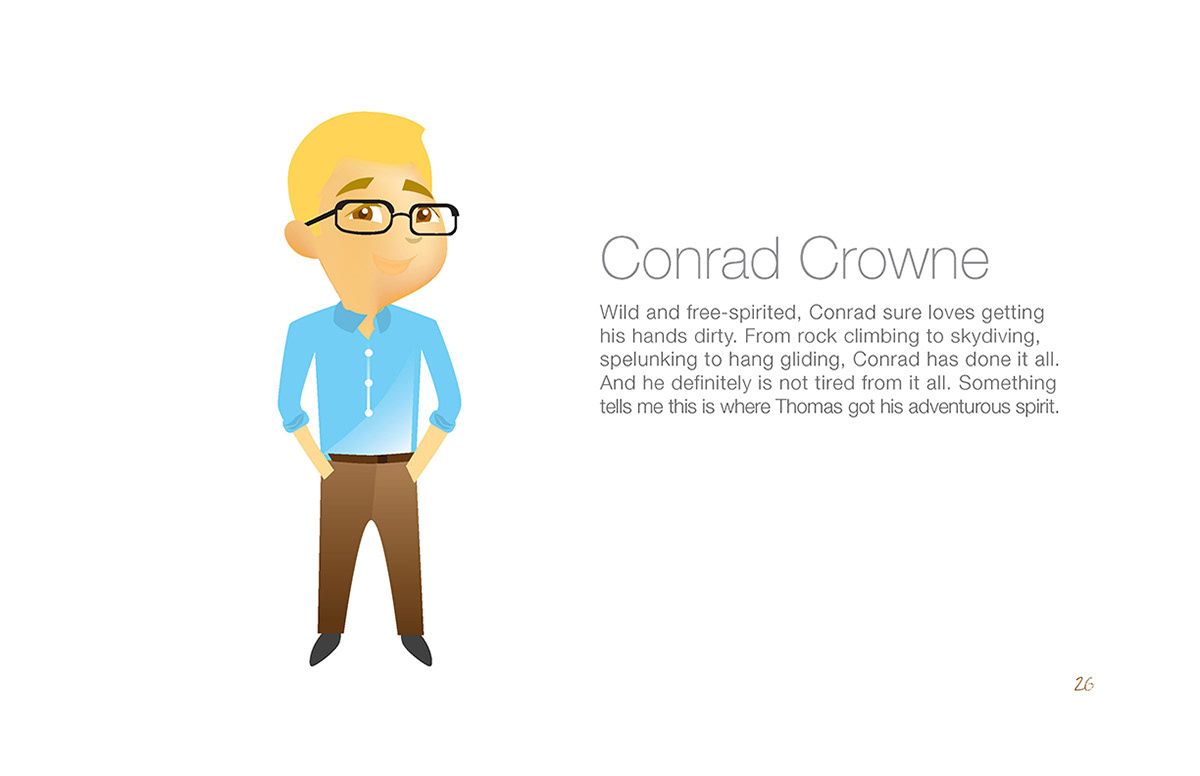 Conrad Crowne

Wild and free-spirited, Conrad sure loves getting his hands dirty. From rock climbing to skydiving, spelunking to hang gliding, Conrad has done it all. And he definitely is not tired from it all. Something tells me this is where Thomas got his adventurous spirit.

26